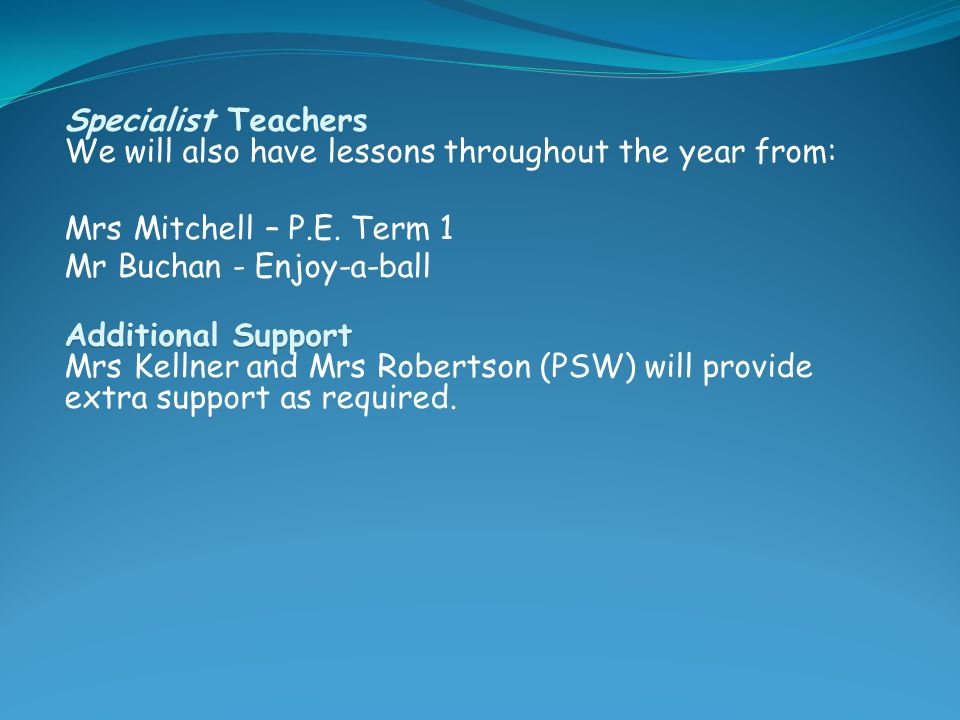 Specialist Teachers
We will also have lessons throughout the year from:

Mrs Mitchell – P.E. Term 1
Mr Buchan - Enjoy-a-ball

Additional Support
Mrs Kellner and Mrs Robertson (PSW) will provide extra support as required.